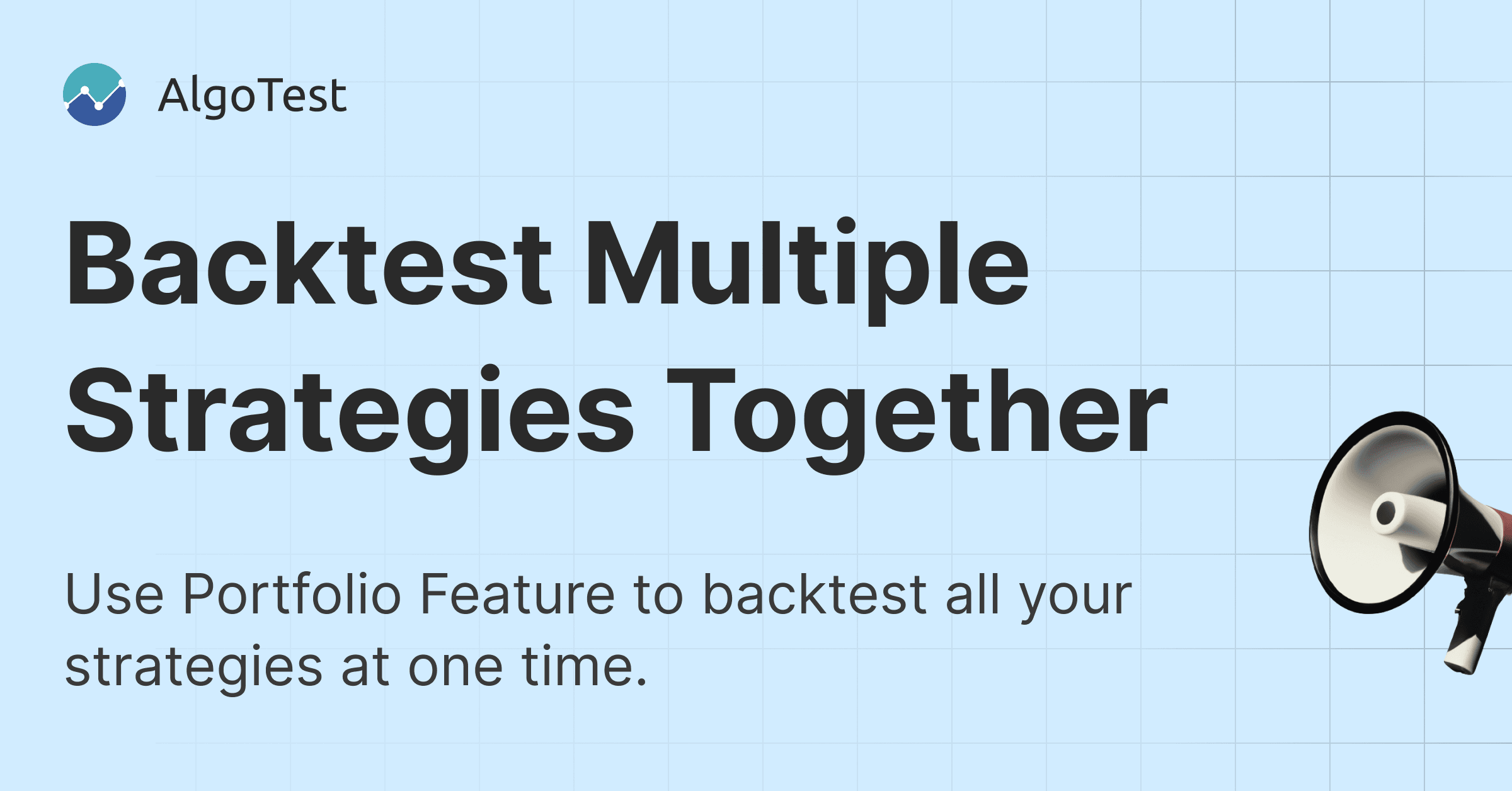 AlgoTest

Backtest Multiple Strategies Together

Use Portfolio Feature to backtest all your strategies at one time.